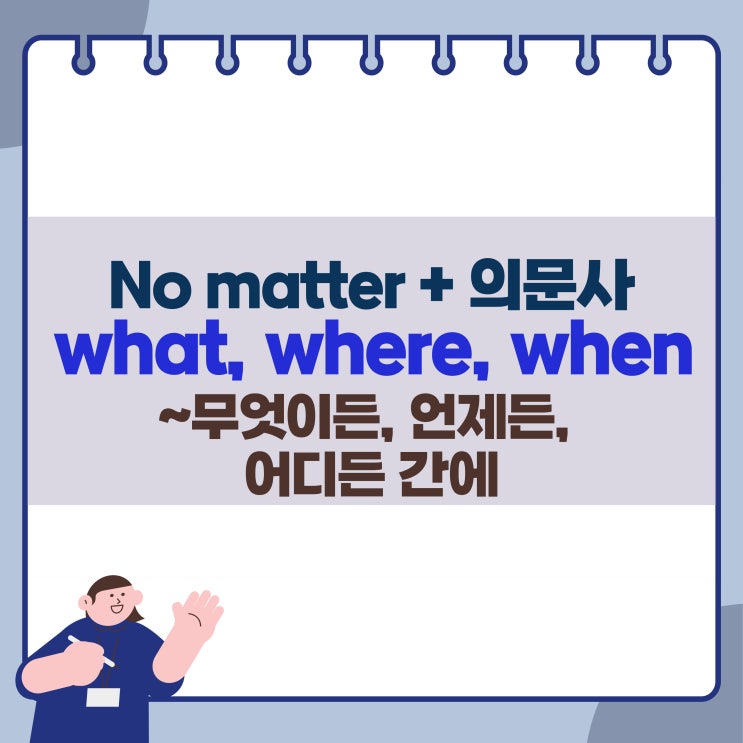 No matter + 의문사
what, where, when
~무엇이든, 언제든,
어디든 간에